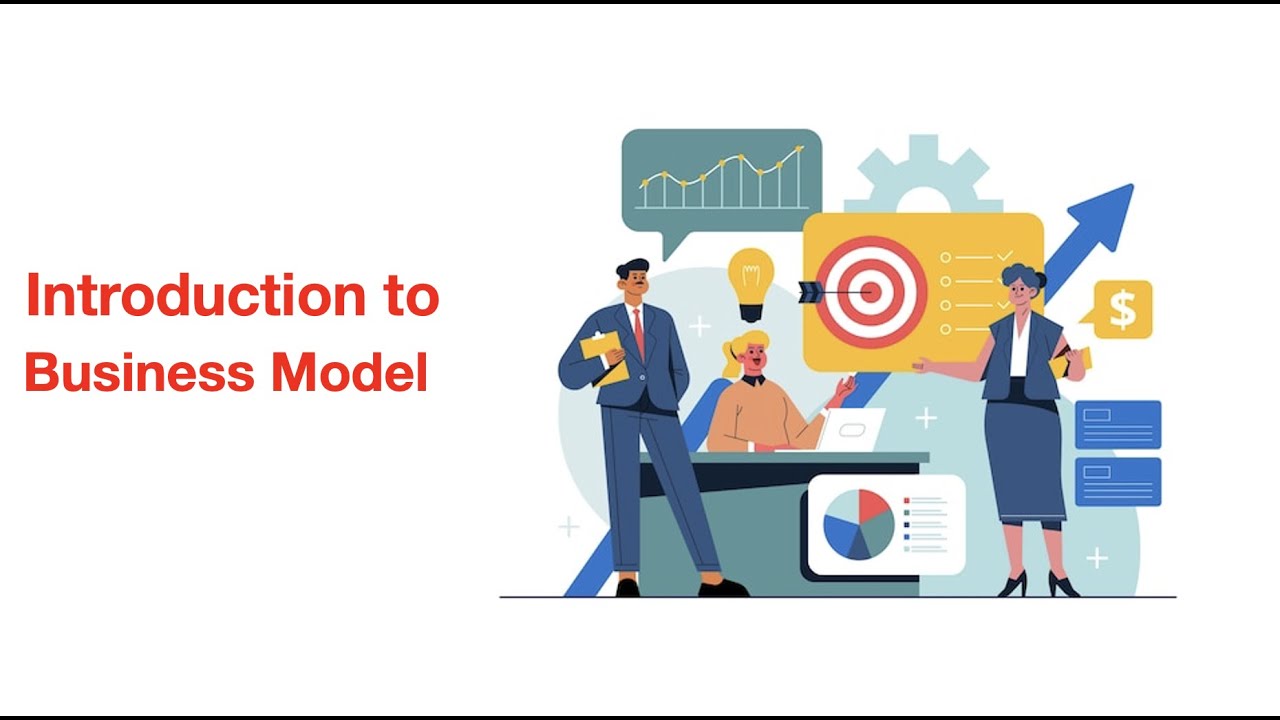 Introduction to Business Model

$